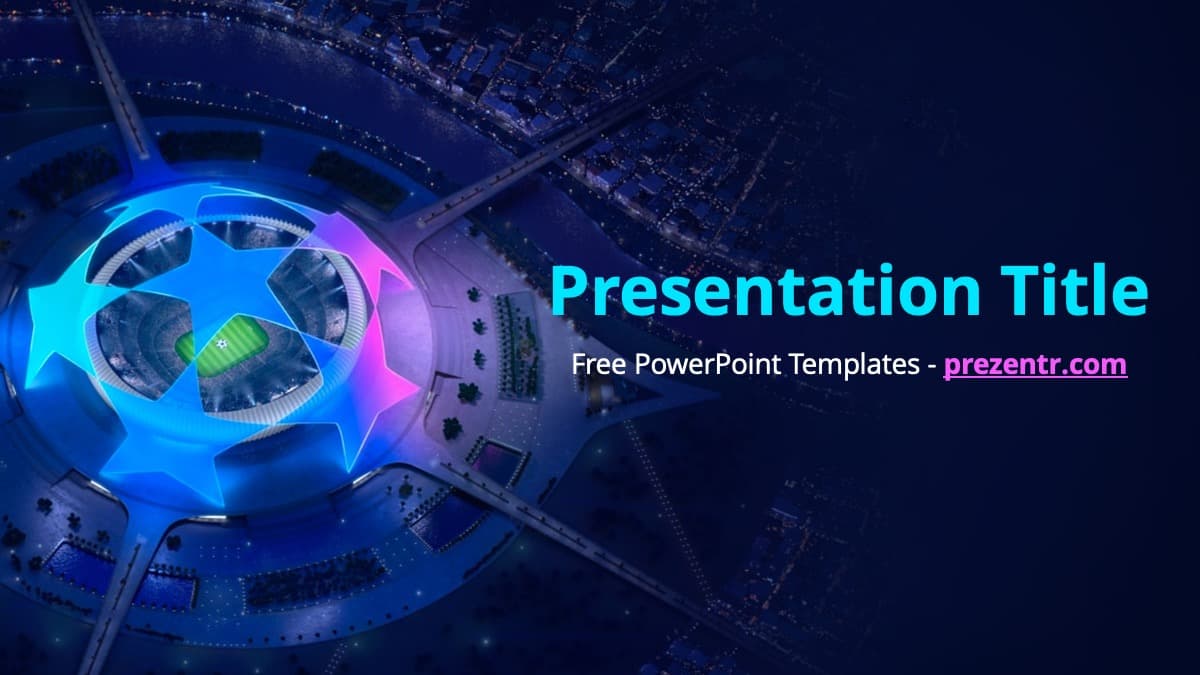 Presentation Title

Free PowerPoint Templates - prezentr.com